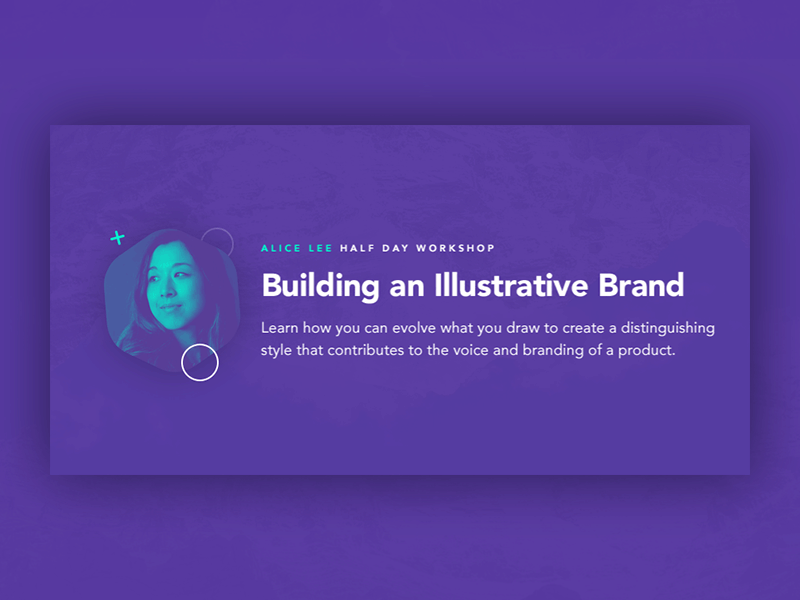 ALICE LEE HALF DAY WORKSHOP

Building an Illustrative Brand

Learn how you can evolve what you draw to create a distinguishing style that contributes to the voice and branding of a product.